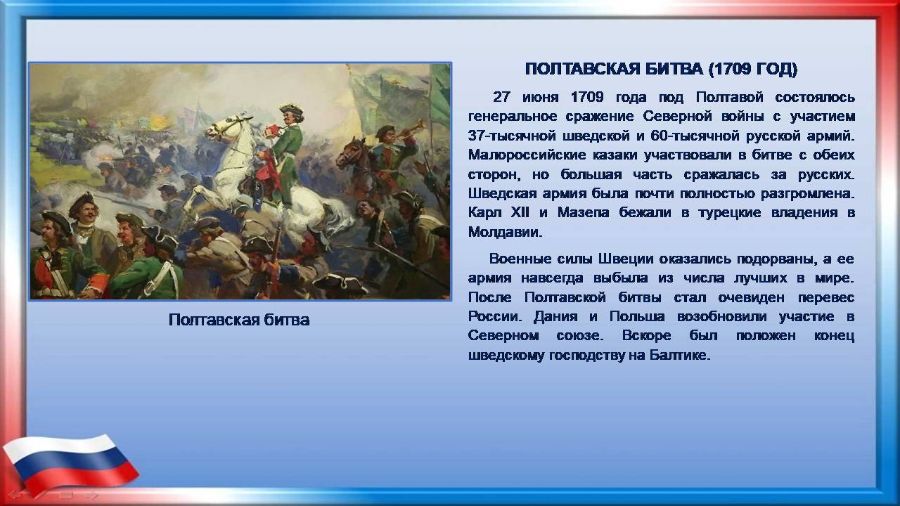 Полтавская битва

ПОЛТАВСКАЯ БИТВА (1709 ГОД)

27 июня 1709 года под Полтавой состоялось генеральное сражение Северной войны с участием 37-тысячной шведской и 60-тысячной русской армий. Малороссийские казаки участвовали в битве с обеих сторон, но большая часть сражалась за русских. Шведская армия была почти полностью разгромлена. Карл XII и Мазепа бежали в турецкие владения в Молдавии.

Военные силы Швеции оказались подорваны, а ее армия навсегда выбыла из числа лучших в мире. После Полтавской битвы стал очевиден перевес России. Дания и Польша возобновили участие в Северном союзе. Вскоре был положен конец шведскому господству на Балтике.